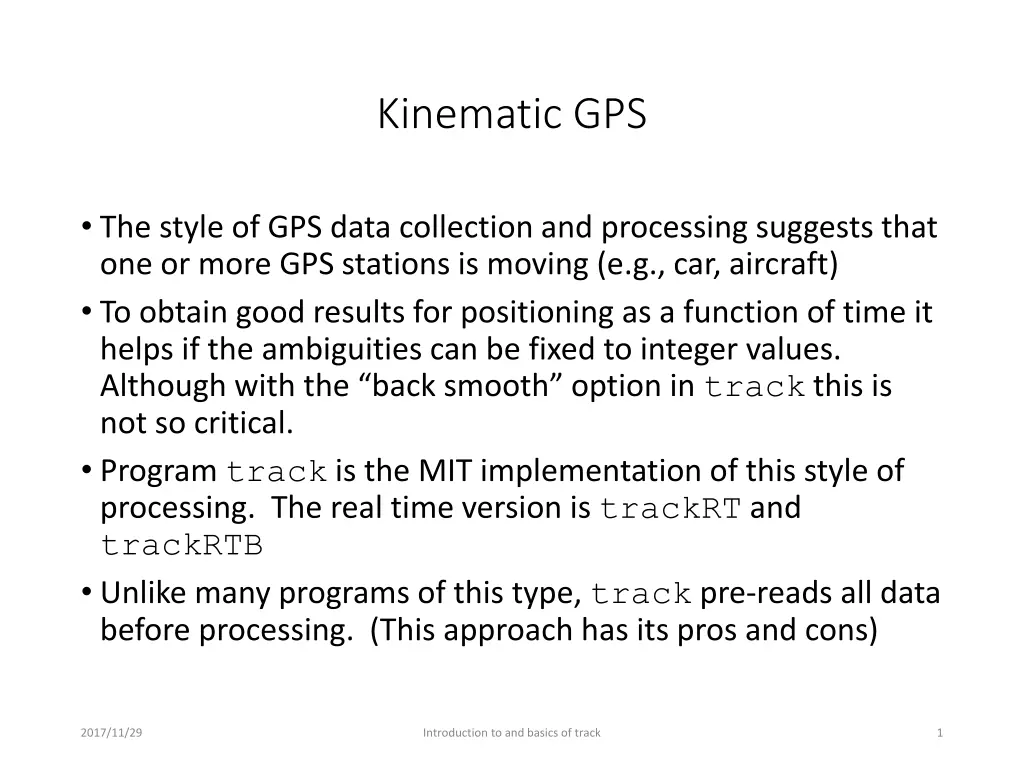 Kinematic GPS

• The style of GPS data collection and processing suggests that one or more GPS stations is moving (e.g., car, aircraft)
• To obtain good results for positioning as a function of time it helps if the ambiguities can be fixed to integer values. Although with the “back smooth” option in track this is not so critical.
• Program track is the MIT implementation of this style of processing. The real time version is trackRT and trackRTB
• Unlike many programs of this type, track pre-reads all data before processing. (This approach has its pros and cons)

2017/11/29

Introduction to and basics of track

1